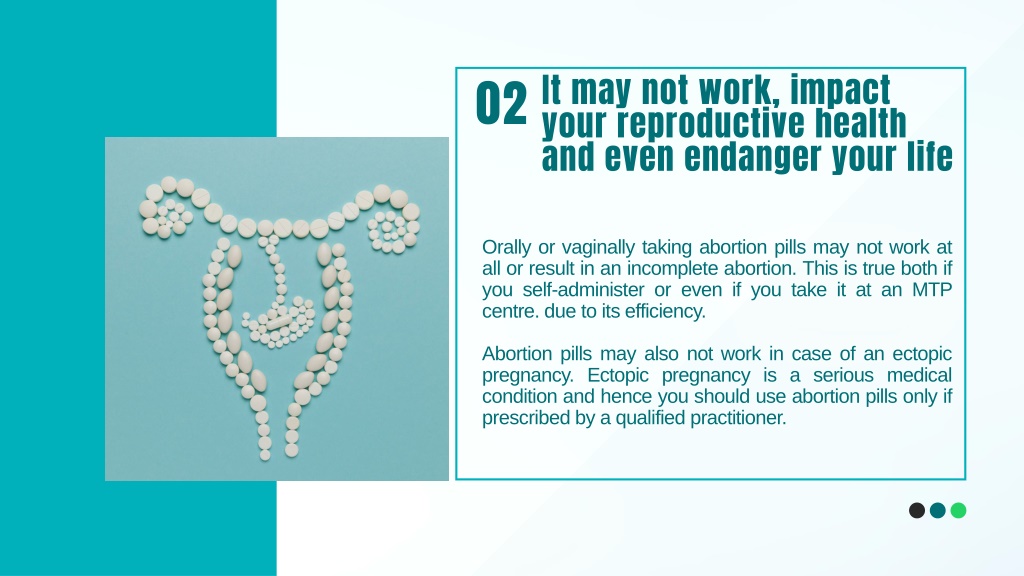 02 It may not work, impact your reproductive health and even endanger your life

Orally or vaginally taking abortion pills may not work at all or result in an incomplete abortion. This is true both if you self-administer or even if you take it at an MTP centre. due to its efficiency.

Abortion pills may also not work in case of an ectopic pregnancy. Ectopic pregnancy is a serious medical condition and hence you should use abortion pills only if prescribed by a qualified practitioner.